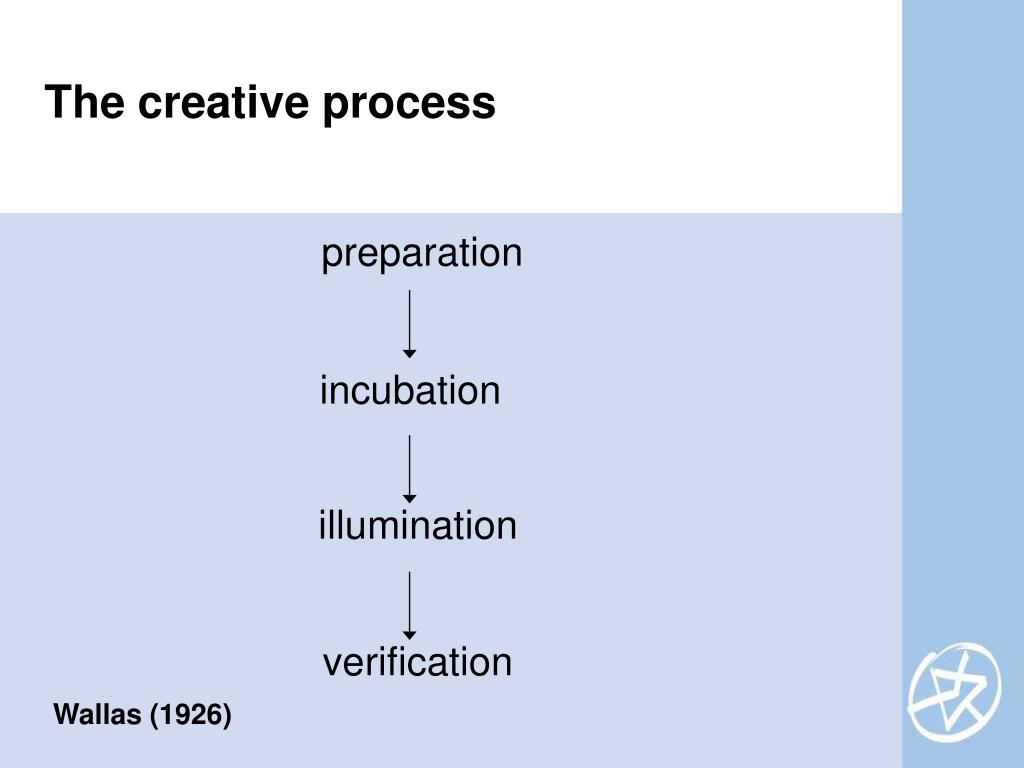 The creative process

preparation

incubation

illumination

verification

Wallas (1926)